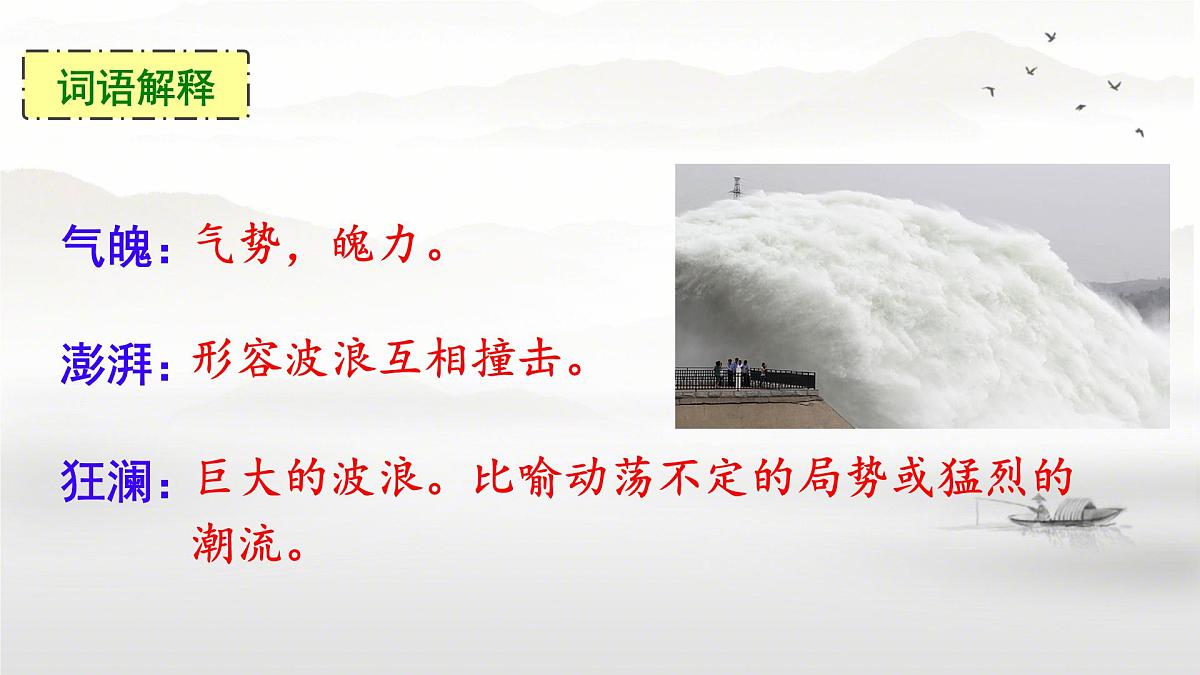 词语解释

气魄：气势，魄力。

澎湃：形容波浪互相撞击。

狂澜：巨大的波浪。比喻动荡不定的局势或猛烈的潮流。